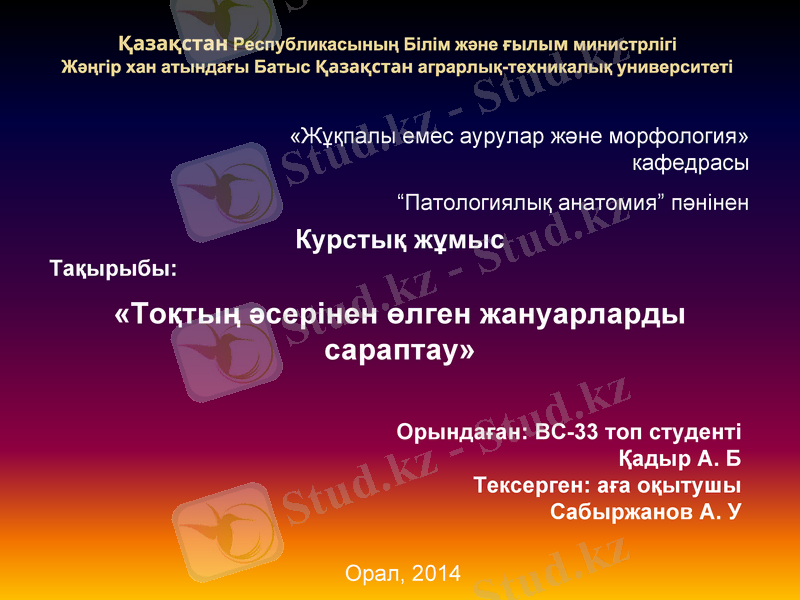 Қазақстан Республикасының Білім және ғылым министрлігі
Жәңгір хан атындағы Батыс Қазақстан аграрлық-техникалық университеті

«Жұқпалы емес аурулар және морфология» кафедрасы

“Патологиялық анатомия” пәнінен

Курстық жұмыс

Тақырыбы:

«Тоқтың әсерінен өлген жануарларды сараптау»

Орындаған: ВС-33 топ студенті
Қадыр А. Б
Тексерген: аға оқытушы
Сабыржанов А. У

Орал, 2014

Stud.kz - Stud.kz